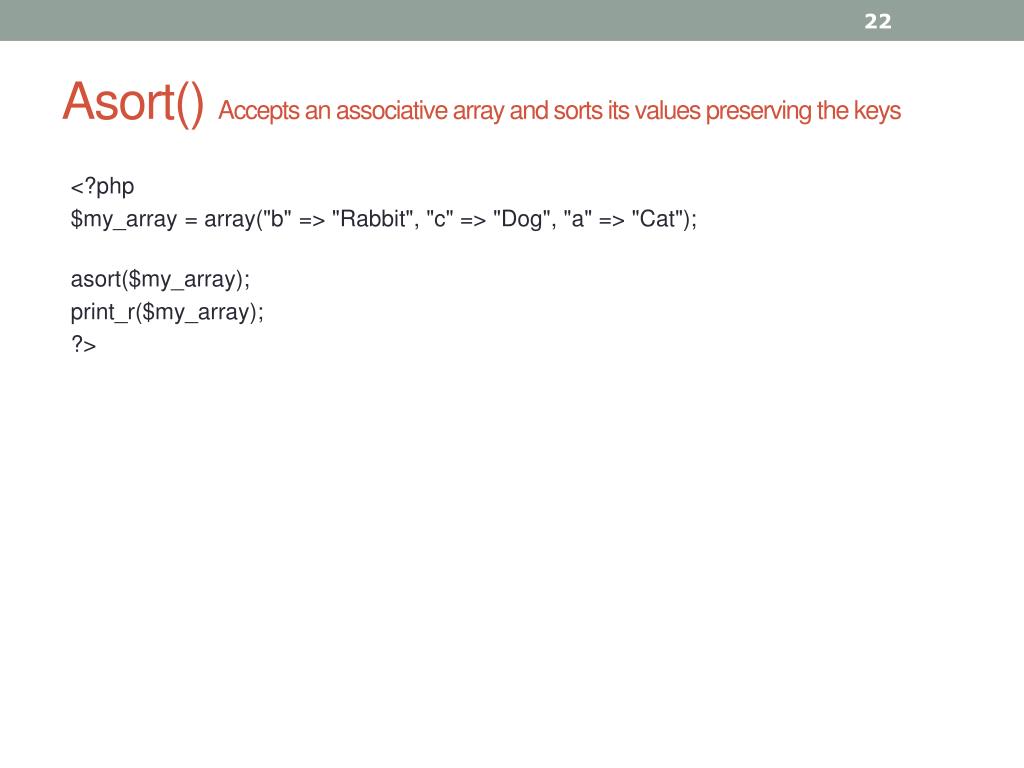 22

Asort() Accepts an associative array and sorts its values preserving the keys

<?php
$my_array = array("b" => "Rabbit", "c" => "Dog", "a" => "Cat");

asort($my_array);
print_r($my_array);
?>